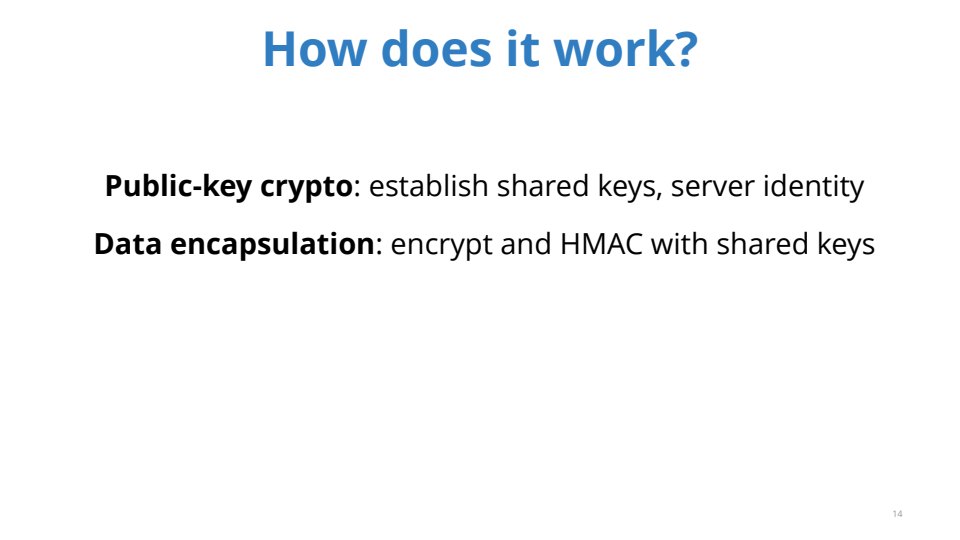 How does it work?

Public-key crypto: establish shared keys, server identity

Data encapsulation: encrypt and HMAC with shared keys

14